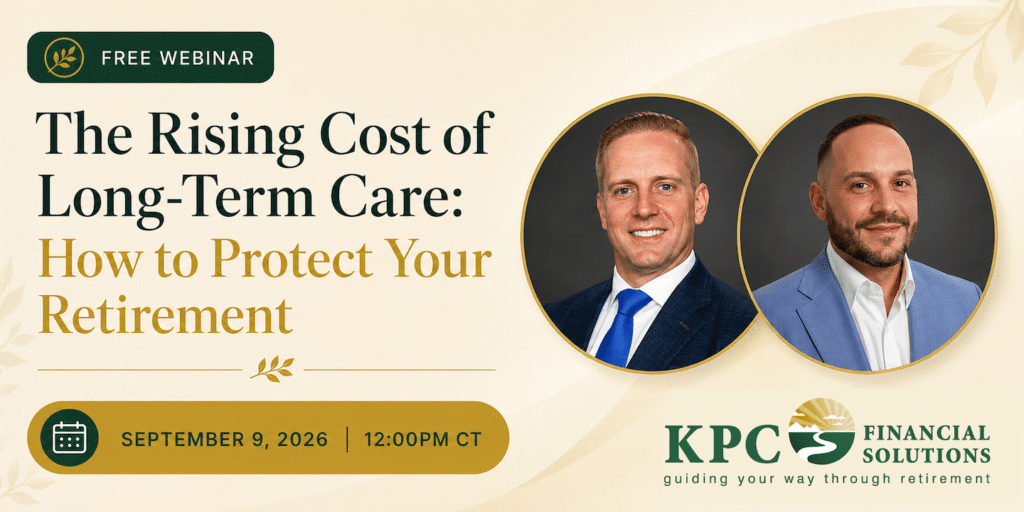 FREE WEBINAR

The Rising Cost of Long-Term Care: How to Protect Your Retirement

SEPTEMBER 9, 2026 | 12:00PM CT

KPC FINANCIAL SOLUTIONS
guiding your way through retirement